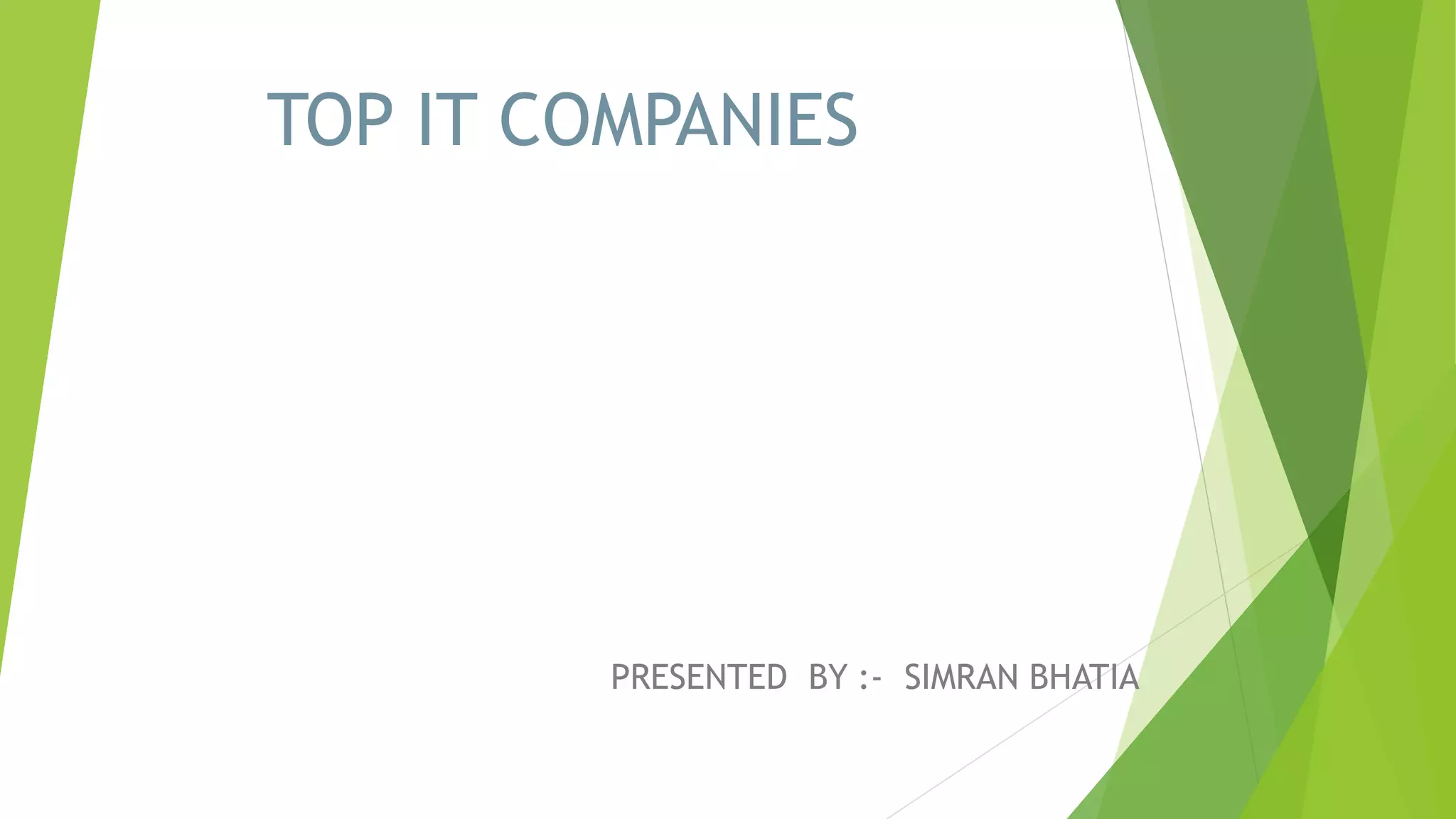 TOP IT COMPANIES

PRESENTED BY :- SIMRAN BHATIA